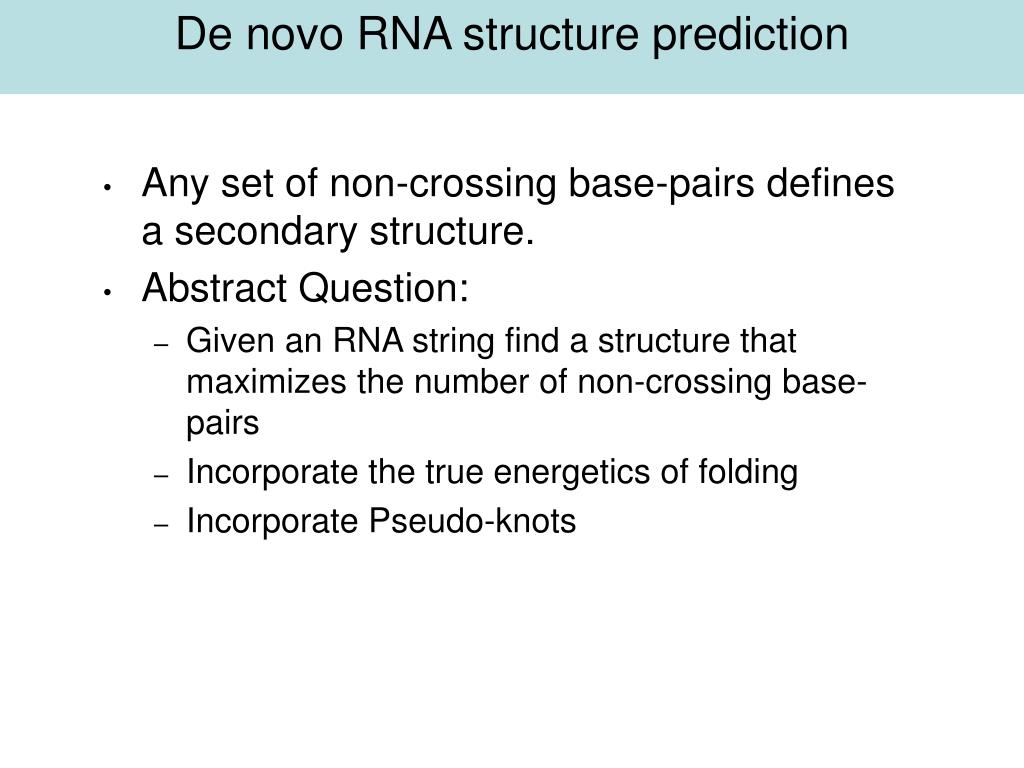 De novo RNA structure prediction

• Any set of non-crossing base-pairs defines a secondary structure.
• Abstract Question:
– Given an RNA string find a structure that maximizes the number of non-crossing base-pairs
– Incorporate the true energetics of folding
– Incorporate Pseudo-knots